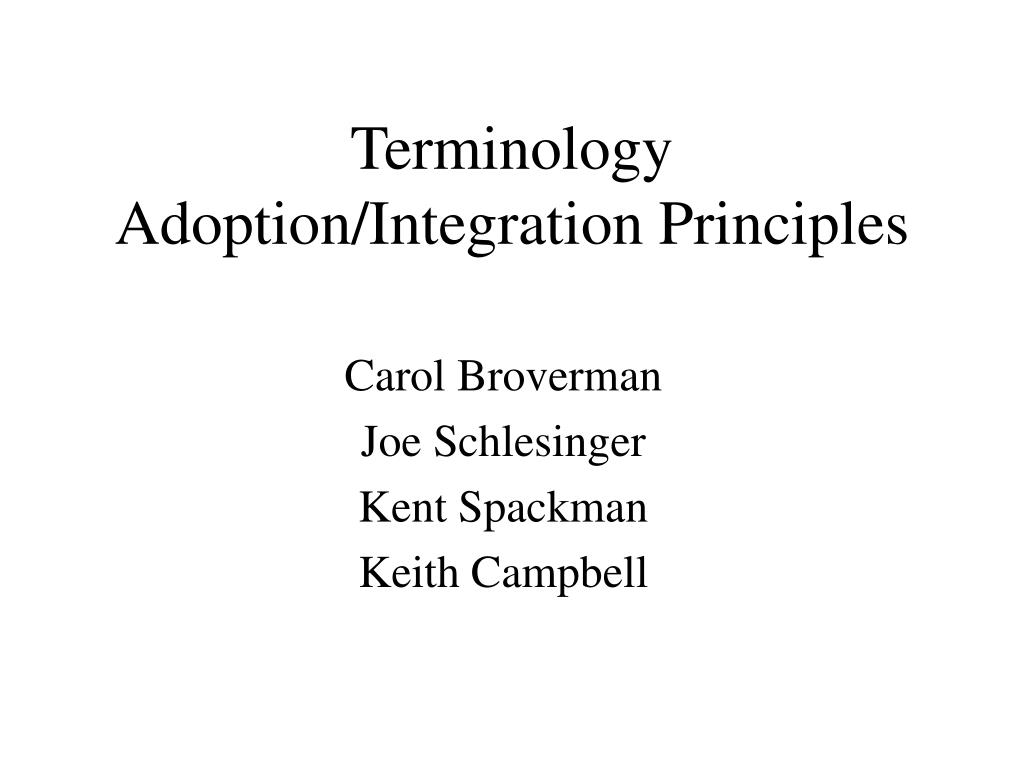 Terminology
Adoption/Integration Principles

Carol Broverman
Joe Schlesinger
Kent Spackman
Keith Campbell